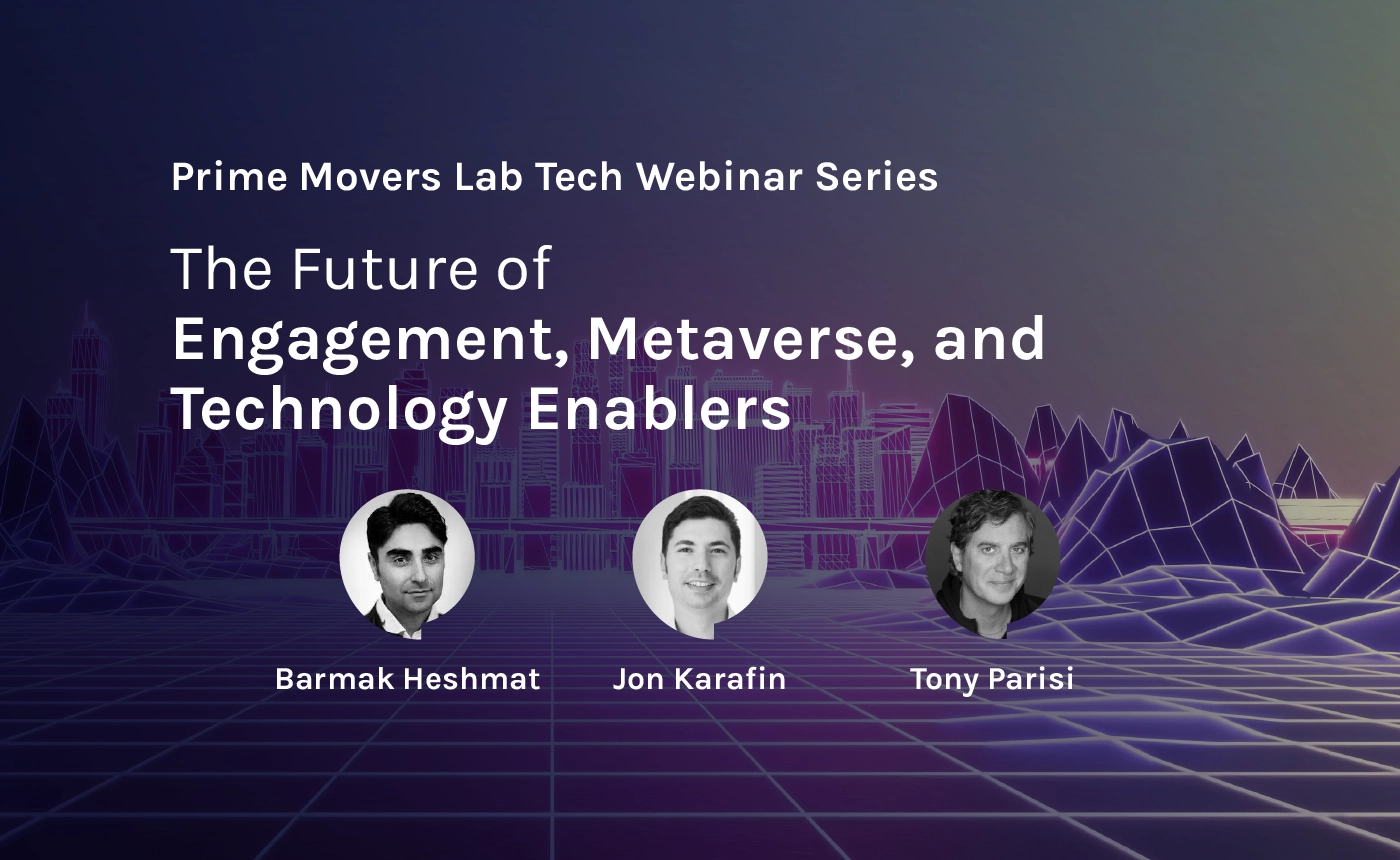 Prime Movers Lab Tech Webinar Series

The Future of
Engagement, Metaverse, and Technology Enablers

Barmak Heshmat
Jon Karafin
Tony Parisi